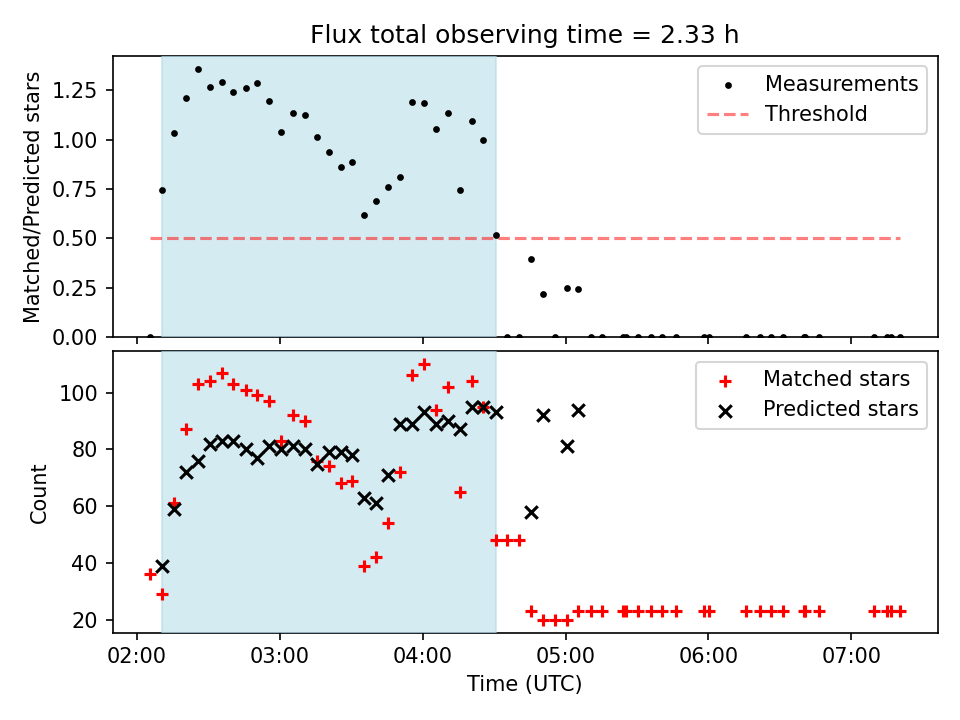 Flux total observing time = 2.33 h

Matched/Predicted stars

1.25
1.00
0.75
0.50
0.25
0.00

Measurements
Threshold

Count

100
80
60
40
20

Matched stars
Predicted stars

02:00 03:00 04:00 05:00 06:00 07:00
Time (UTC)